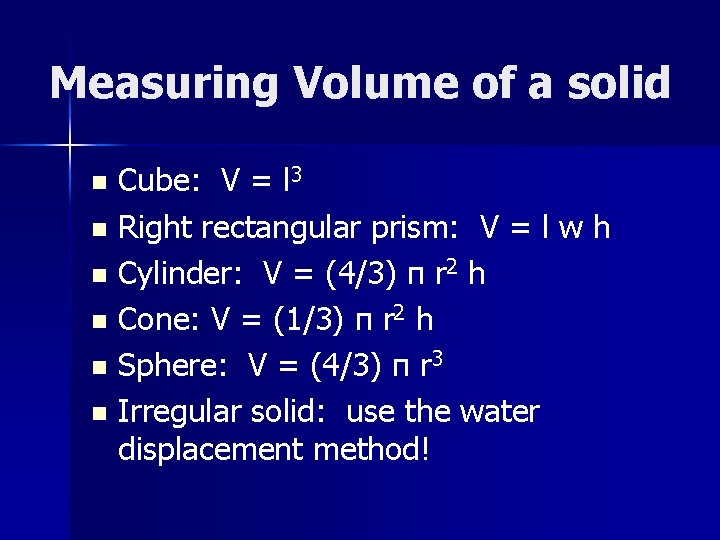 Measuring Volume of a solid

- Cube: $V = l^3$
- Right rectangular prism: $V = l\ w\ h$
- Cylinder: $V = (4/3)\ \pi\ r^2\ h$
- Cone: $V = (1/3)\ \pi\ r^2\ h$
- Sphere: $V = (4/3)\ \pi\ r^3$
- Irregular solid: use the water displacement method!